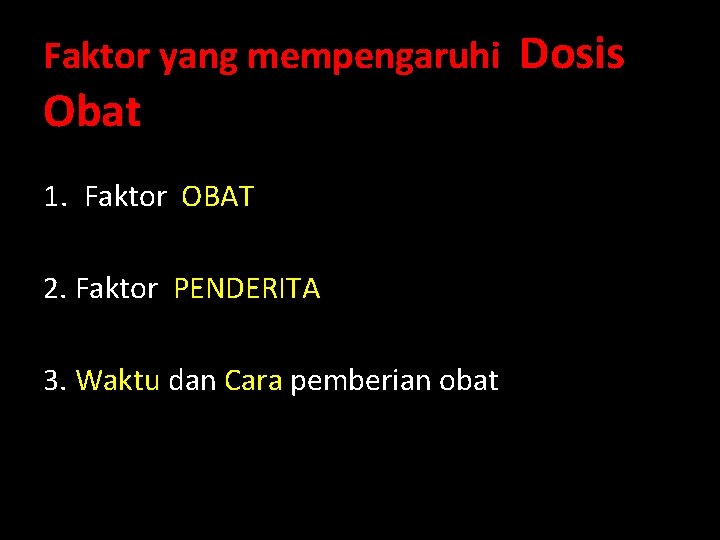 Faktor yang mempengaruhi Dosis Obat

1. Faktor OBAT

2. Faktor PENDERITA

3. Waktu dan Cara pemberian obat